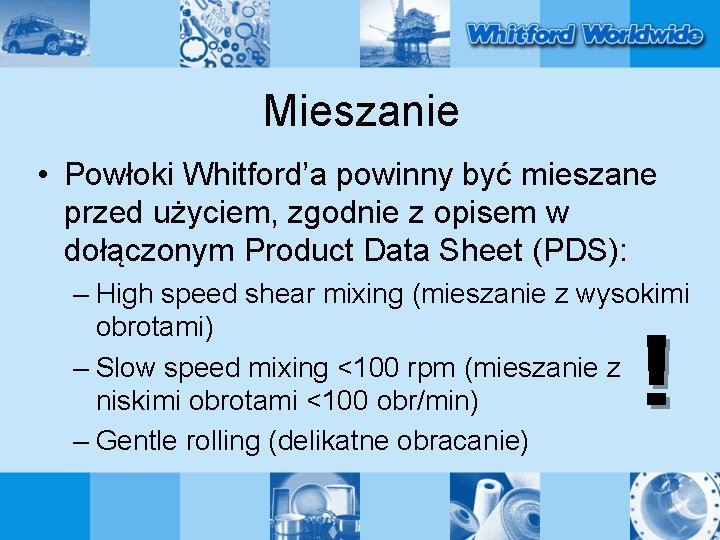 Whitford Worldwide

Mieszanie

• Powłoki Whitford'a powinny być mieszane przed użyciem, zgodnie z opisem w dołączonym Product Data Sheet (PDS):

– High speed shear mixing (mieszanie z wysokimi obrotami)

– Slow speed mixing <100 rpm (mieszanie z niskimi obrotami <100 obr/min)

– Gentle rolling (delikatne obracanie)

!